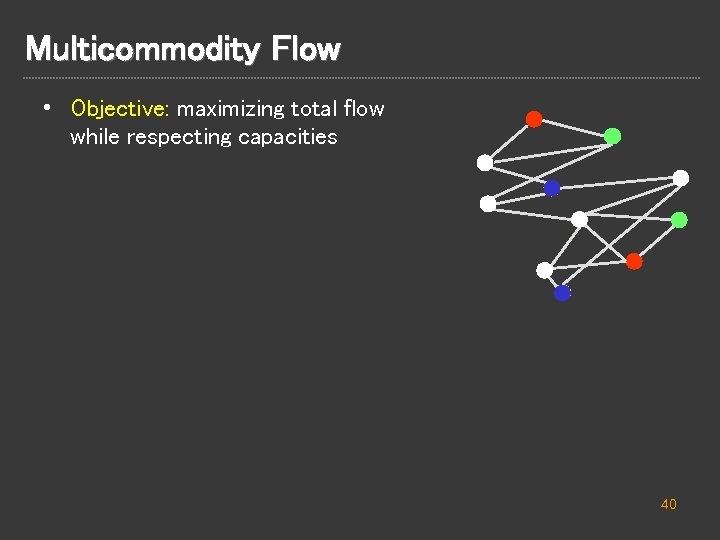 Multicommodity Flow

• Objective: maximizing total flow while respecting capacities

40